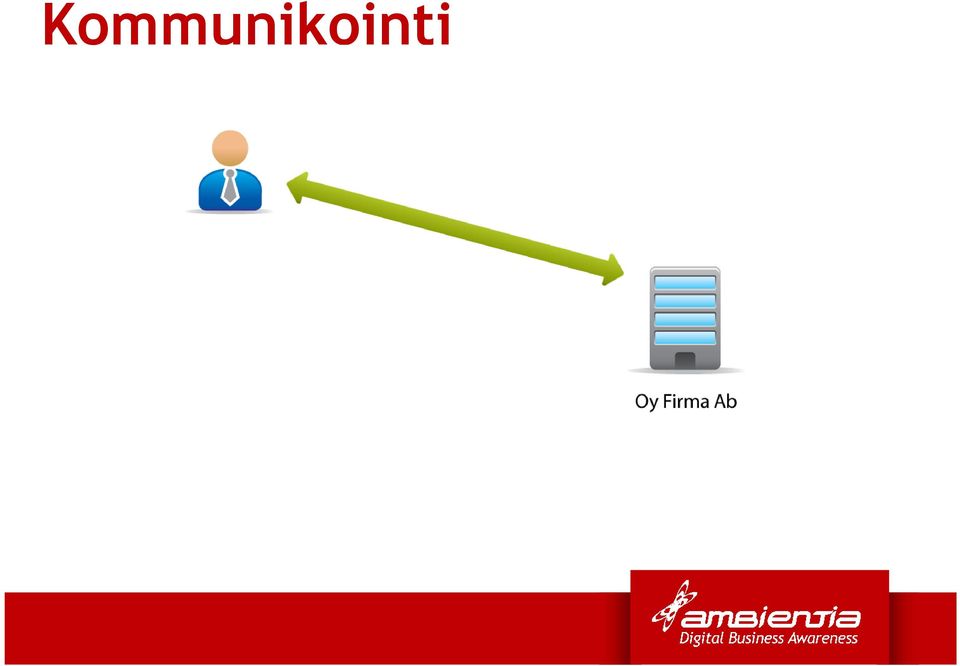 Kommunikointi

Oy Firma Ab

ambientia
Digital Business Awareness